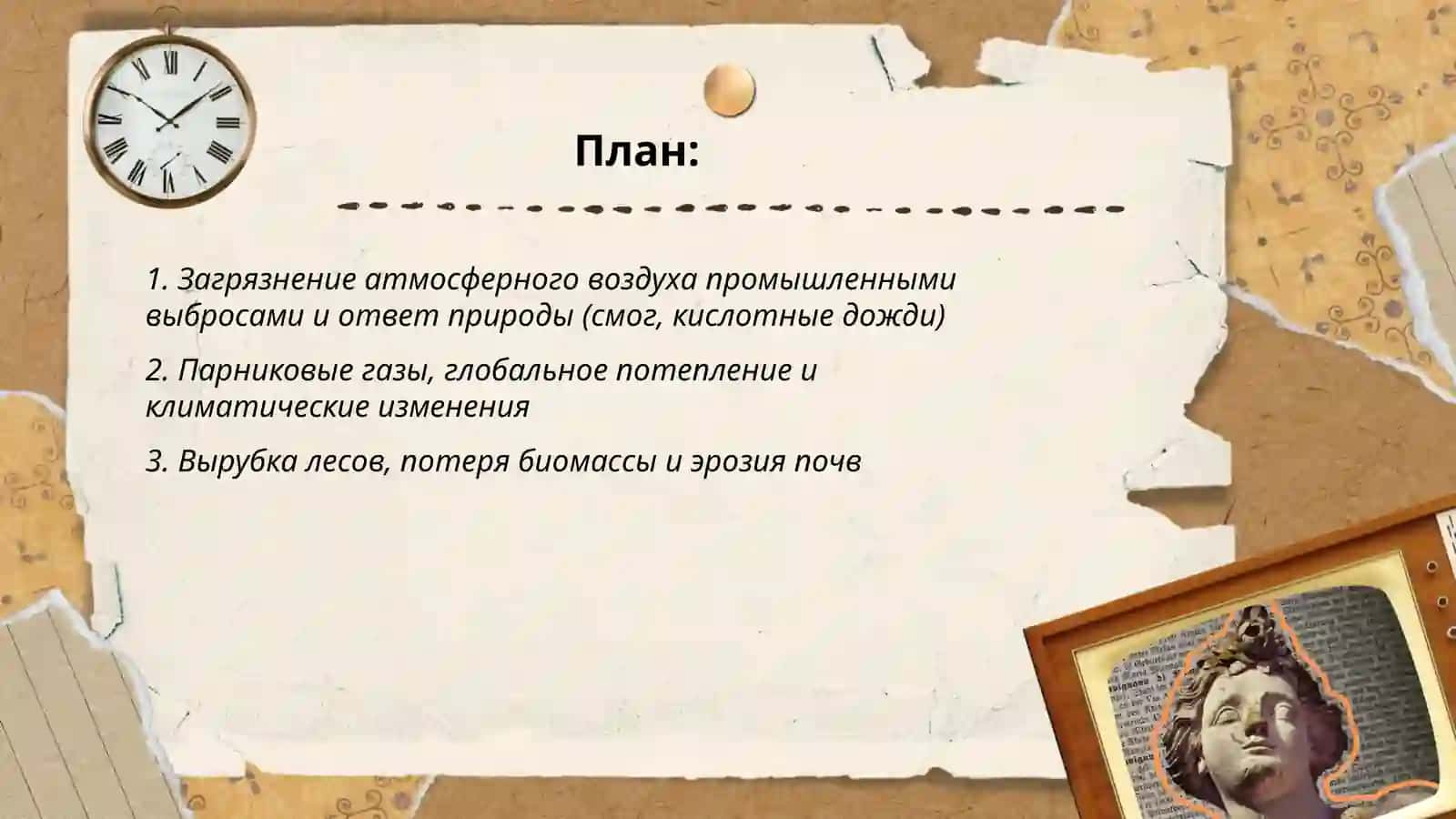 План:

1. Загрязнение атмосферного воздуха промышленными выбросами и ответ природы (смог, кислотные дожди)

2. Парниковые газы, глобальное потепление и климатические изменения

3. Вырубка лесов, потеря биомассы и эрозия почв